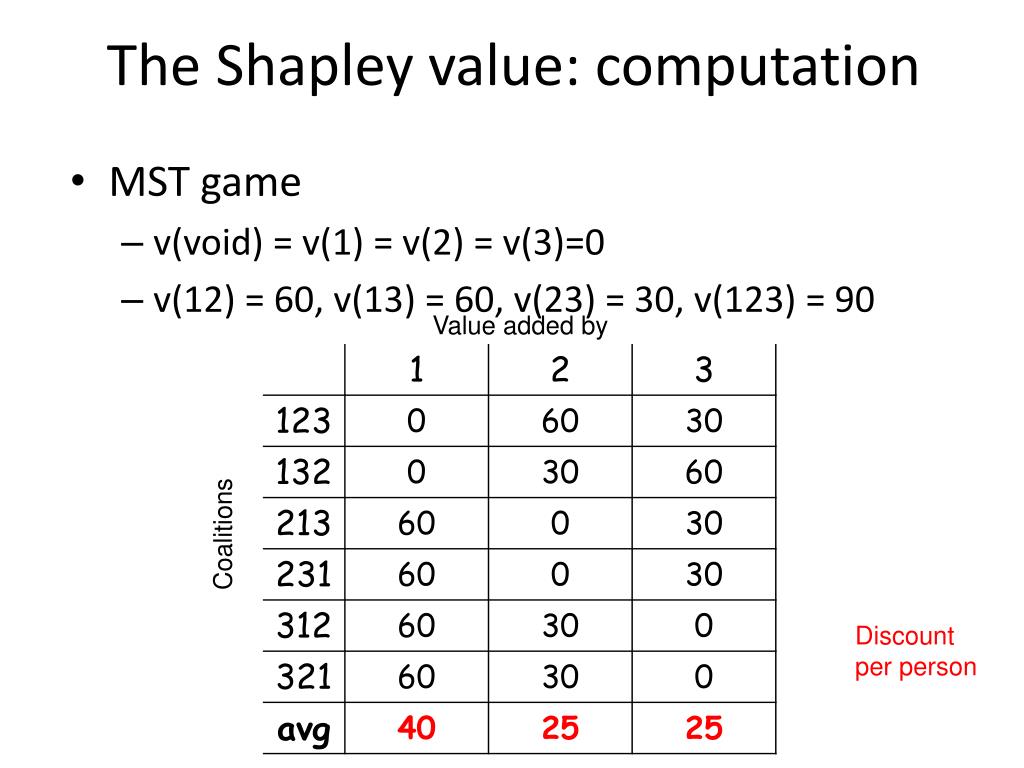 The Shapley value: computation

• MST game
– v(void) = v(1) = v(2) = v(3)=0
– v(12) = 60, v(13) = 60, v(23) = 30, v(123) = 90

Value added by

Coalitions

| | 1 | 2 | 3 |
|---|---|---|---|
| 123 | 0 | 60 | 30 |
| 132 | 0 | 30 | 60 |
| 213 | 60 | 0 | 30 |
| 231 | 60 | 0 | 30 |
| 312 | 60 | 30 | 0 |
| 321 | 60 | 30 | 0 |
| avg | 40 | 25 | 25 |

Discount per person